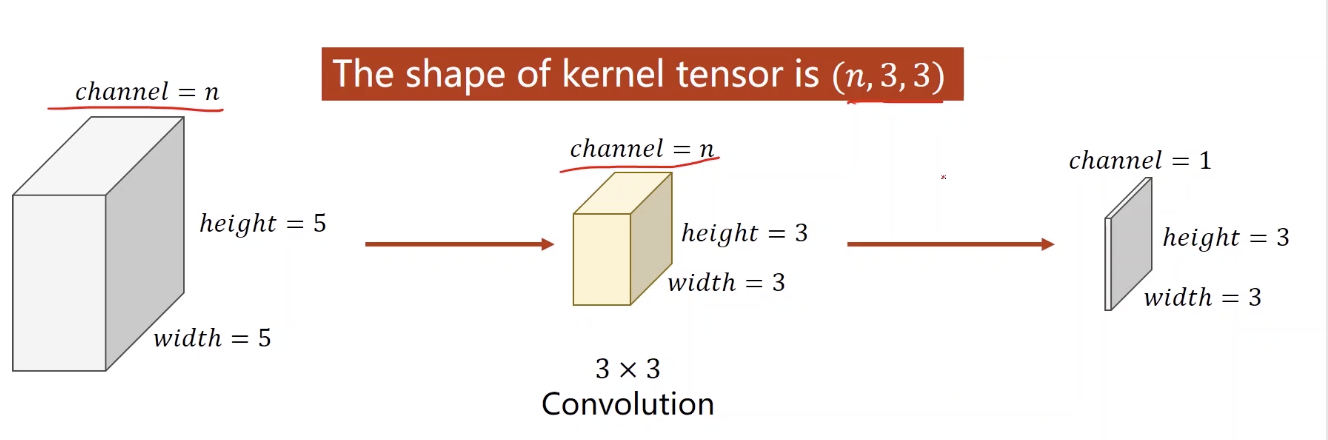 The shape of kernel tensor is $(n, 3, 3)$

$channel = n$

$height = 5$

$width = 5$

$channel = n$

$height = 3$

$width = 3$

$3 \times 3$
Convolution

$channel = 1$

$height = 3$

$width = 3$